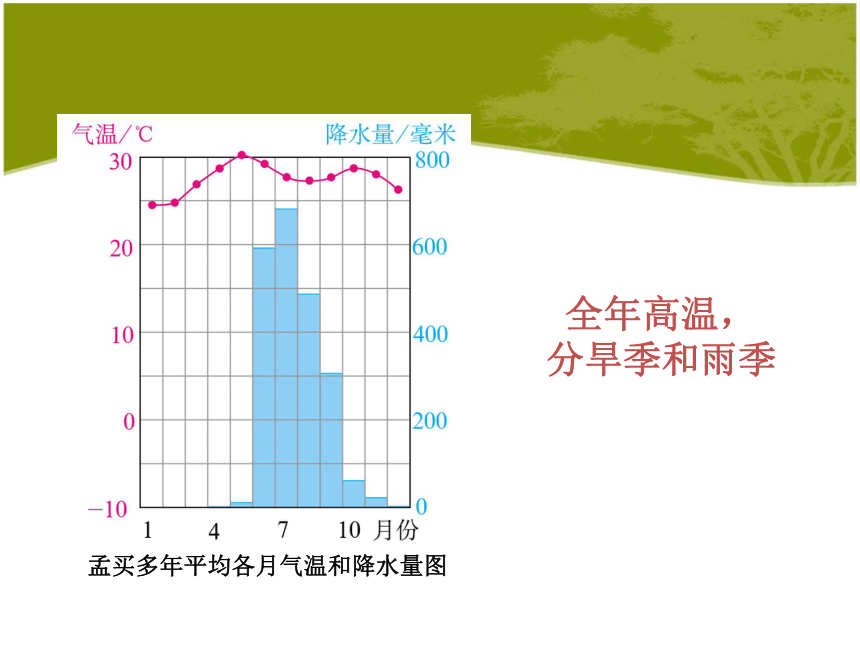 气温/℃
降水量/毫米

30
20
10
0
−10

800
600
400
200
0

1 4 7 10 月份

孟买多年平均各月气温和降水量图

全年高温，
分旱季和雨季